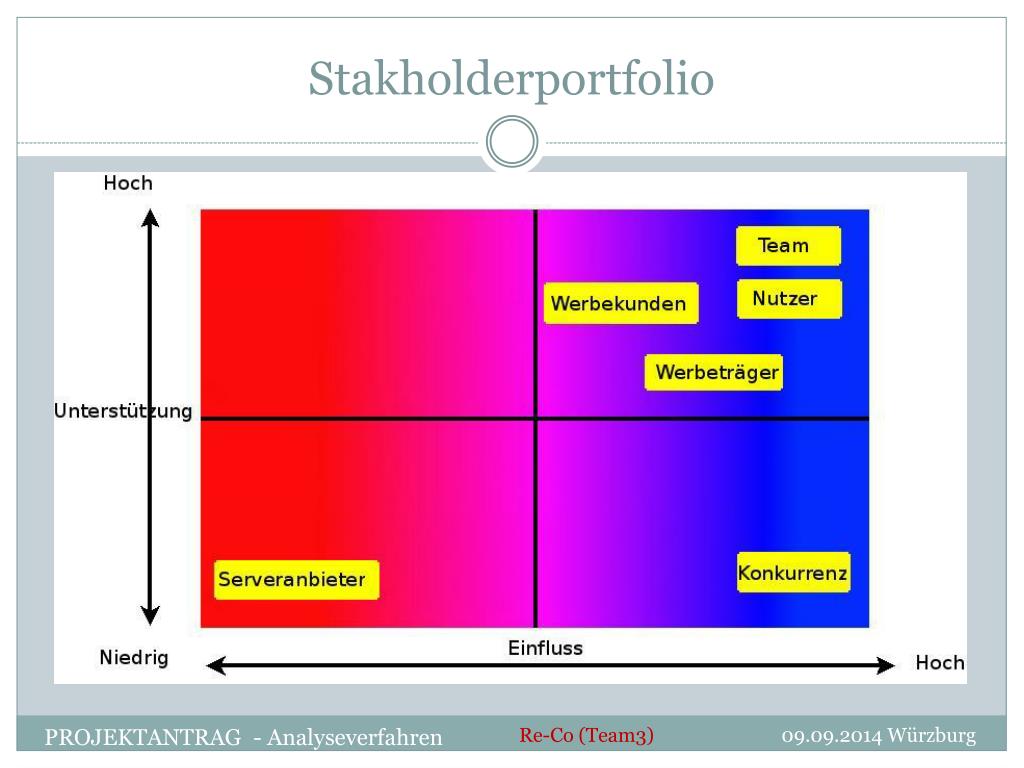 Stakholderportfolio

Hoch

Unterstützung

Niedrig

Team

Werbekunden

Nutzer

Werbeträger

Serveranbieter

Konkurrenz

Einfluss

Hoch

PROJEKTANTRAG - Analyseverfahren

Re-Co (Team3)

09.09.2014 Würzburg